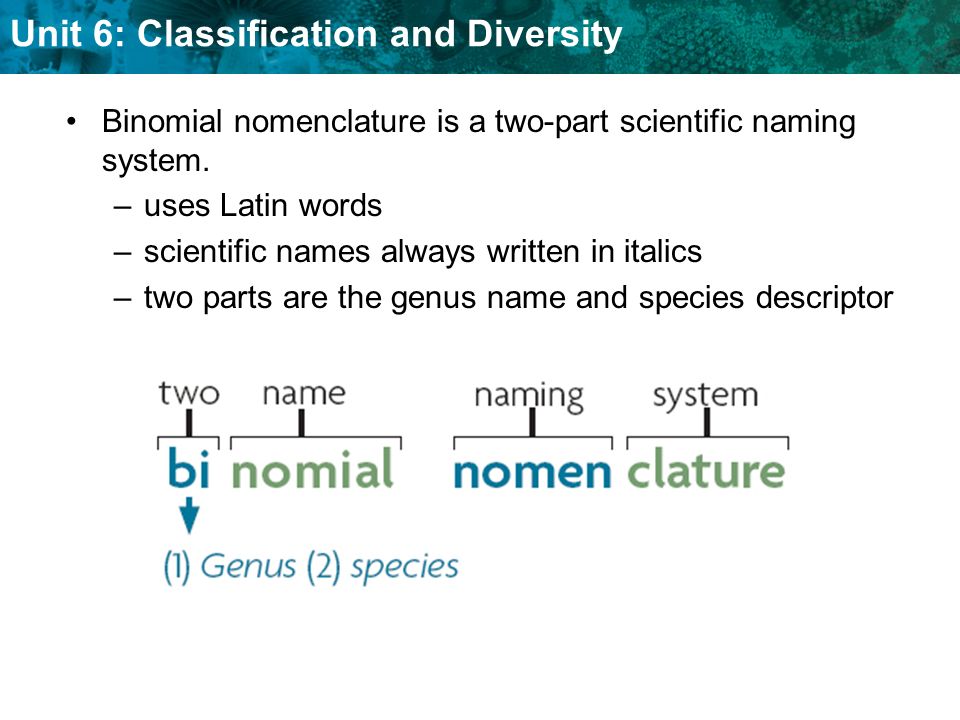 Unit 6: Classification and Diversity

• Binomial nomenclature is a two-part scientific naming system.
– uses Latin words
– scientific names always written in italics
– two parts are the genus name and species descriptor

two name naming system

bi nomial nomen clature

(1) Genus (2) species